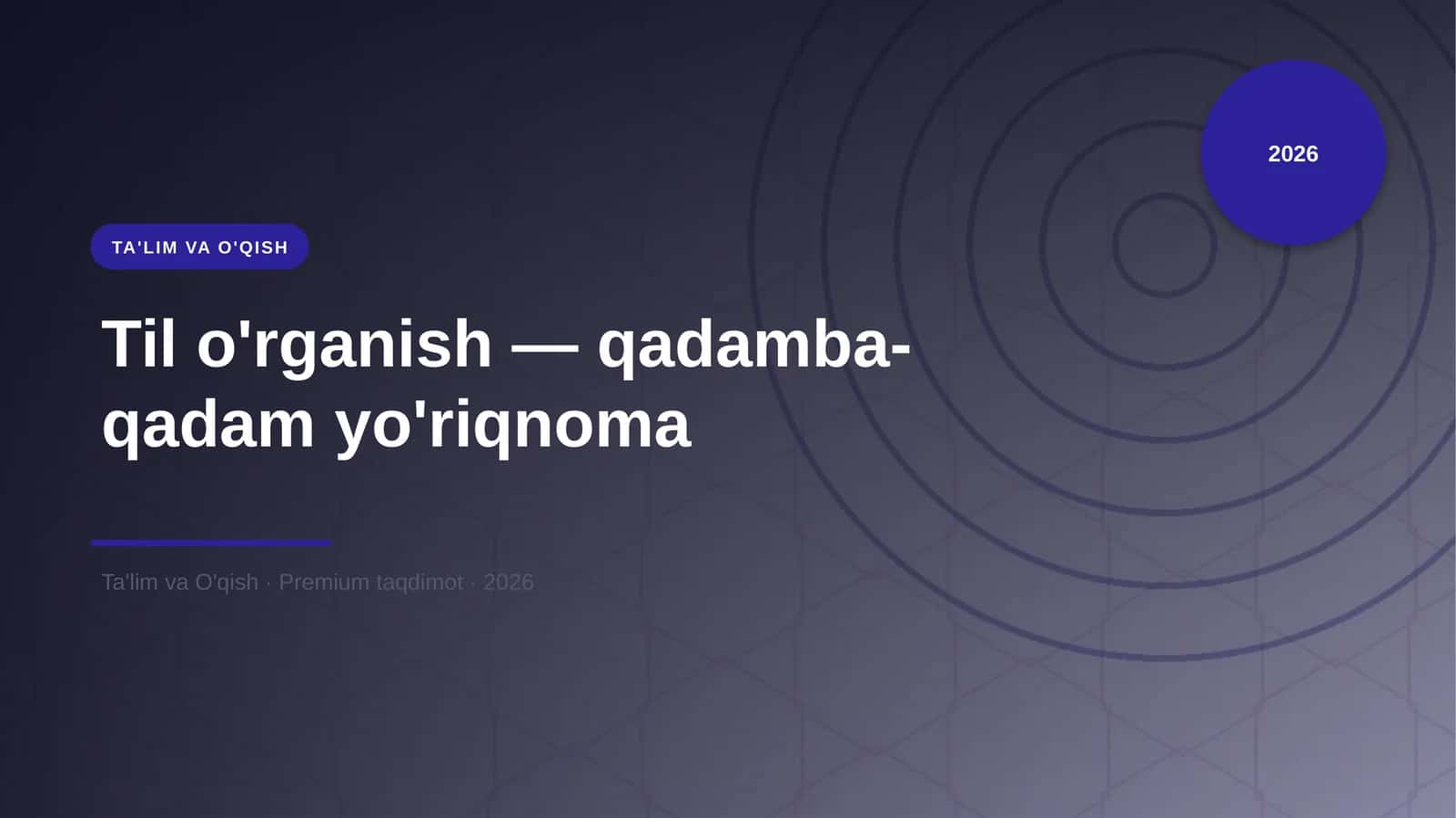 2026

TA'LIM VA O'QISH

Til o'rganish — qadamba-qadam yo'riqnoma

Ta'lim va O'qish · Premium taqdimot · 2026